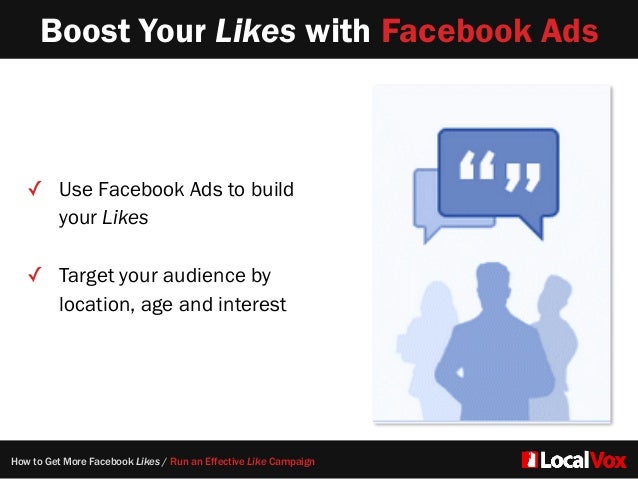 Boost Your Likes with Facebook Ads

✓ Use Facebook Ads to build your Likes

✓ Target your audience by location, age and interest

“ ”

How to Get More Facebook Likes / Run an Effective Like Campaign

LocalVox